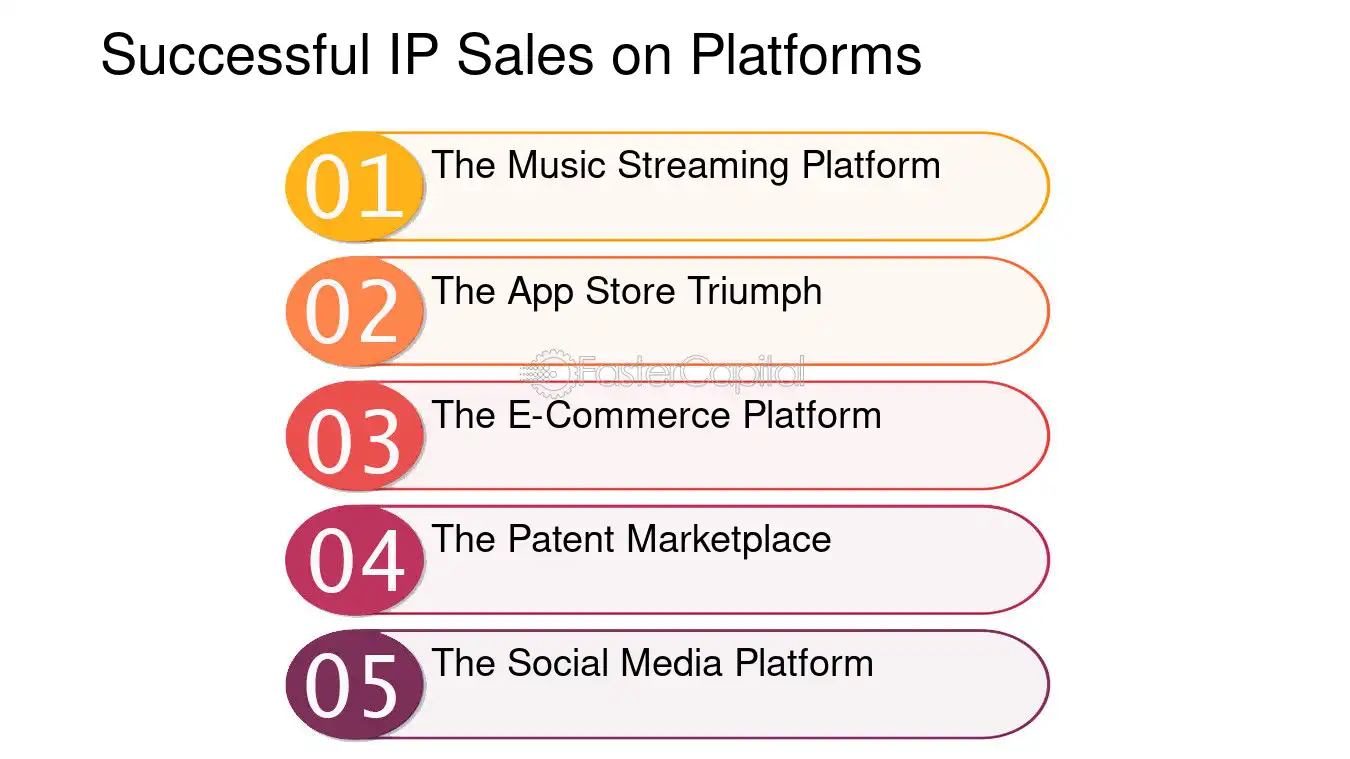 Successful IP Sales on Platforms

01 The Music Streaming Platform

02 The App Store Triumph

03 The E-Commerce Platform

04 The Patent Marketplace

05 The Social Media Platform

FasterCapital